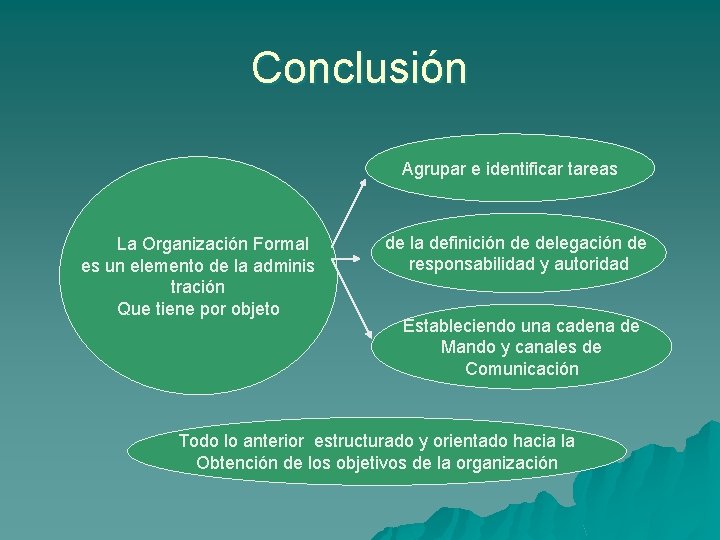 Conclusión

La Organización Formal es un elemento de la adminis tración Que tiene por objeto

Agrupar e identificar tareas

de la definición de delegación de responsabilidad y autoridad

Estableciendo una cadena de Mando y canales de Comunicación

Todo lo anterior estructurado y orientado hacia la Obtención de los objetivos de la organización